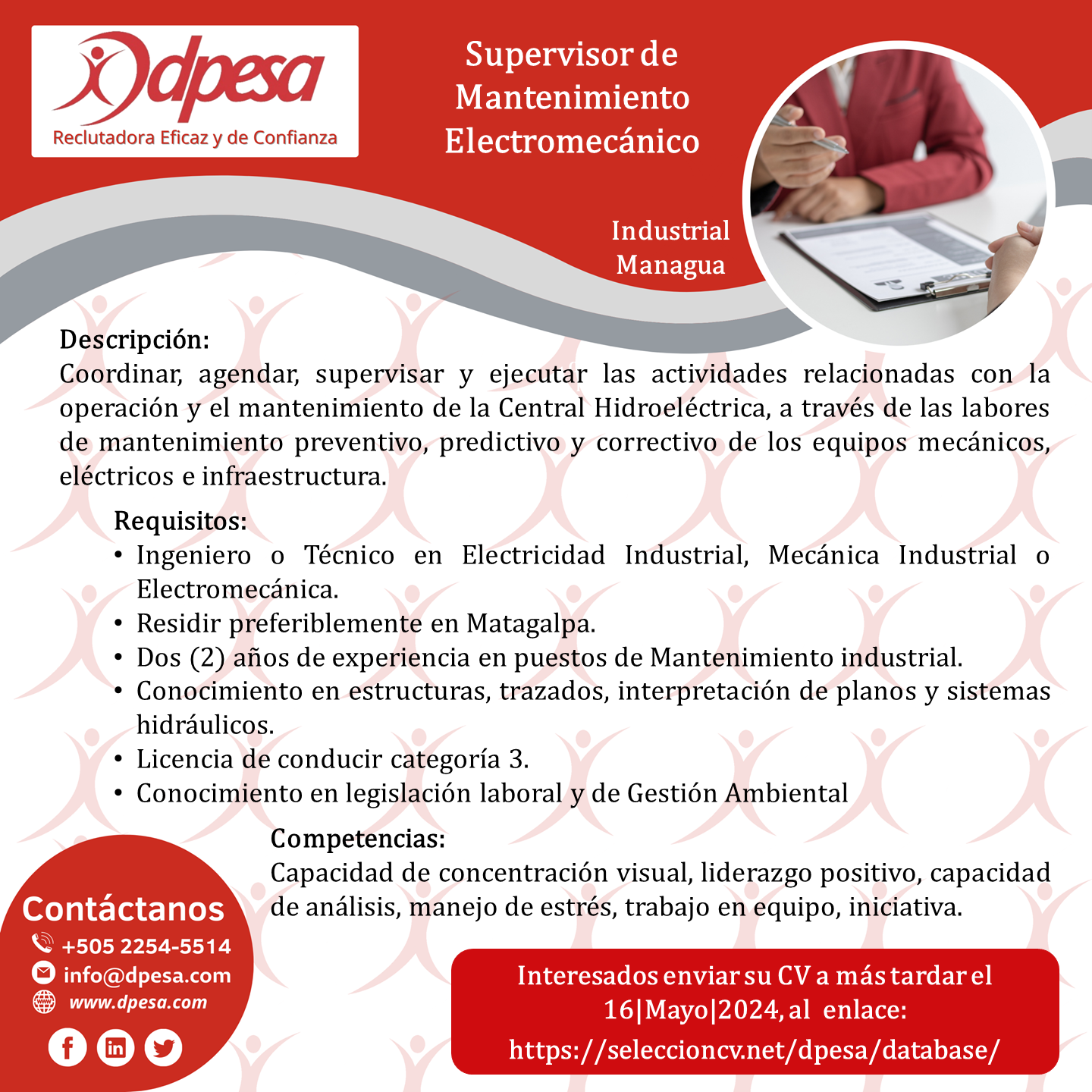 dpesa
Reclutadora Eficaz y de Confianza

Supervisor de Mantenimiento Electromecánico

Industrial
Managua

Descripción:
Coordinar, agendar, supervisar y ejecutar las actividades relacionadas con la operación y el mantenimiento de la Central Hidroeléctrica, a través de las labores de mantenimiento preventivo, predictivo y correctivo de los equipos mecánicos, eléctricos e infraestructura.

Requisitos:
• Ingeniero o Técnico en Electricidad Industrial, Mecánica Industrial o Electromecánica.
• Residir preferiblemente en Matagalpa.
• Dos (2) años de experiencia en puestos de Mantenimiento industrial.
• Conocimiento en estructuras, trazados, interpretación de planos y sistemas hidráulicos.
• Licencia de conducir categoría 3.
• Conocimiento en legislación laboral y de Gestión Ambiental

Competencias:
Capacidad de concentración visual, liderazgo positivo, capacidad de análisis, manejo de estrés, trabajo en equipo, iniciativa.

Contáctanos
+505 2254-5514
info@dpesa.com
www.dpesa.com

Interesados enviar su CV a más tardar el 16|Mayo|2024, al enlace:
https://seleccioncv.net/dpesa/database/